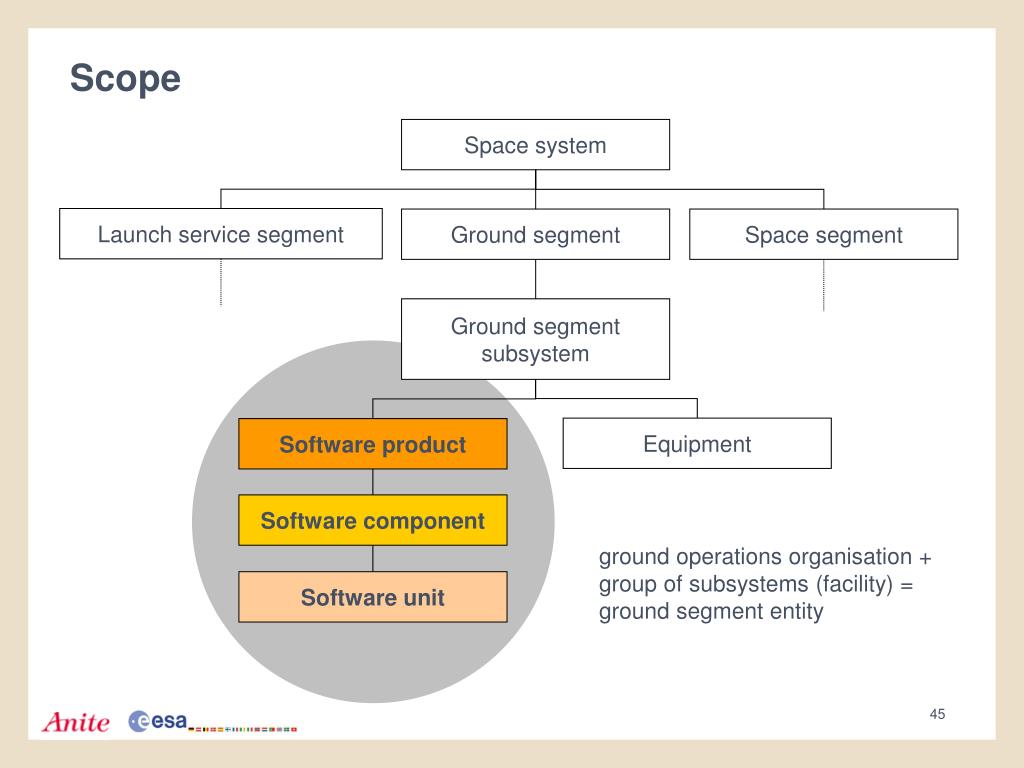 Scope

Space system

Launch service segment

Ground segment

Space segment

Ground segment subsystem

Software product

Equipment

Software component

Software unit

ground operations organisation + group of subsystems (facility) = ground segment entity

Anite

esa

45